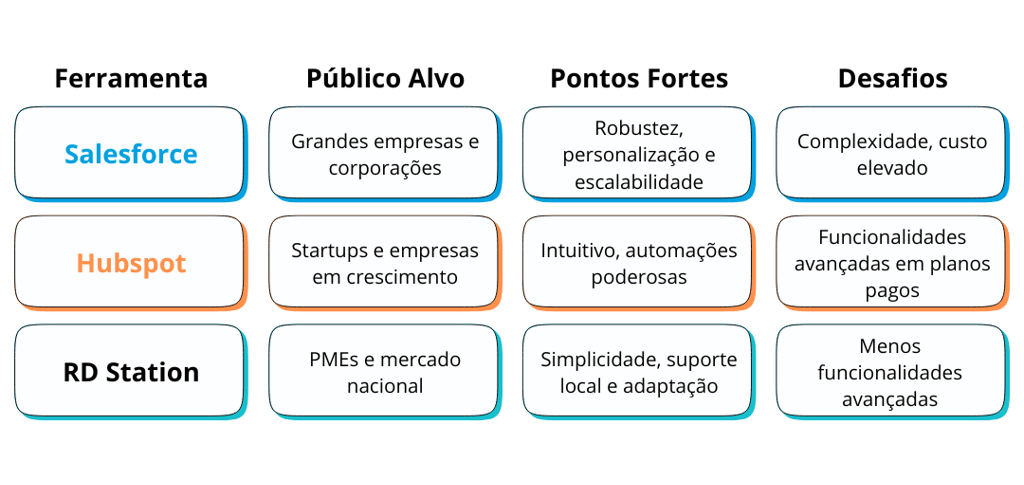 | Ferramenta | Público Alvo | Pontos Fortes | Desafios |
|---|---|---|---|
| Salesforce | Grandes empresas e corporações | Robustez, personalização e escalabilidade | Complexidade, custo elevado |
| Hubspot | Startups e empresas em crescimento | Intuitivo, automações poderosas | Funcionalidades avançadas em planos pagos |
| RD Station | PMEs e mercado nacional | Simplicidade, suporte local e adaptação | Menos funcionalidades avançadas |